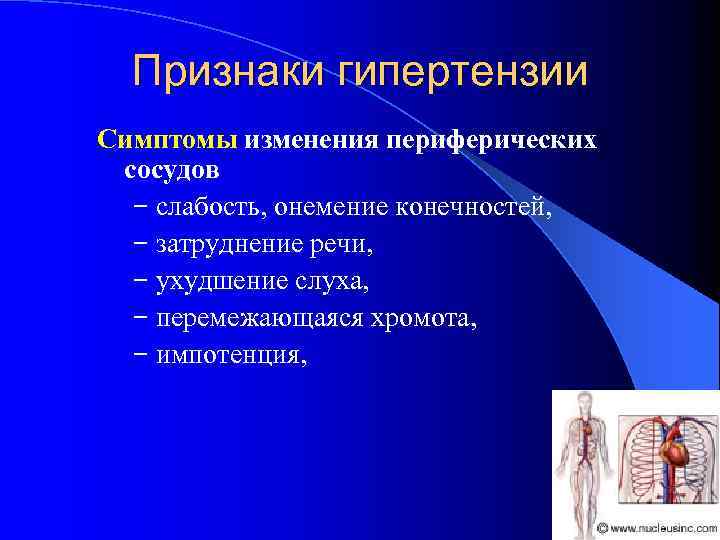 Признаки гипертензии

Симптомы изменения периферических сосудов

– слабость, онемение конечностей,

– затруднение речи,

– ухудшение слуха,

– перемежающаяся хромота,

– импотенция,

© www.nucleusinc.com